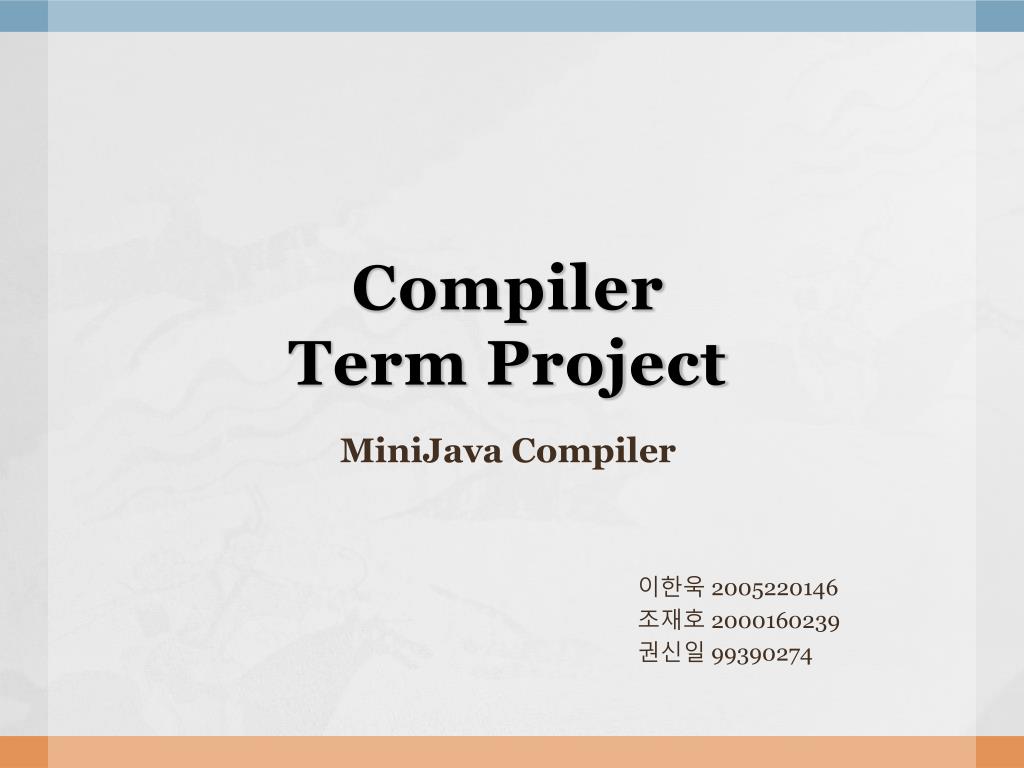 Compiler
Term Project

MiniJava Compiler

이한욱 2005220146
조재호 2000160239
권신일 99390274